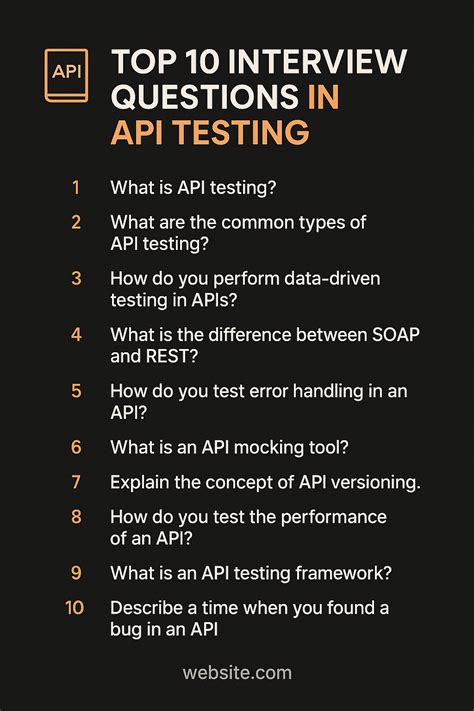 API

TOP 10 INTERVIEW QUESTIONS IN API TESTING

1 What is API testing?

2 What are the common types of API testing?

3 How do you perform data-driven testing in APIs?

4 What is the difference between SOAP and REST?

5 How do you test error handling in an API?

6 What is an API mocking tool?

7 Explain the concept of API versioning.

8 How do you test the performance of an API?

9 What is an API testing framework?

10 Describe a time when you found a bug in an API

website.com